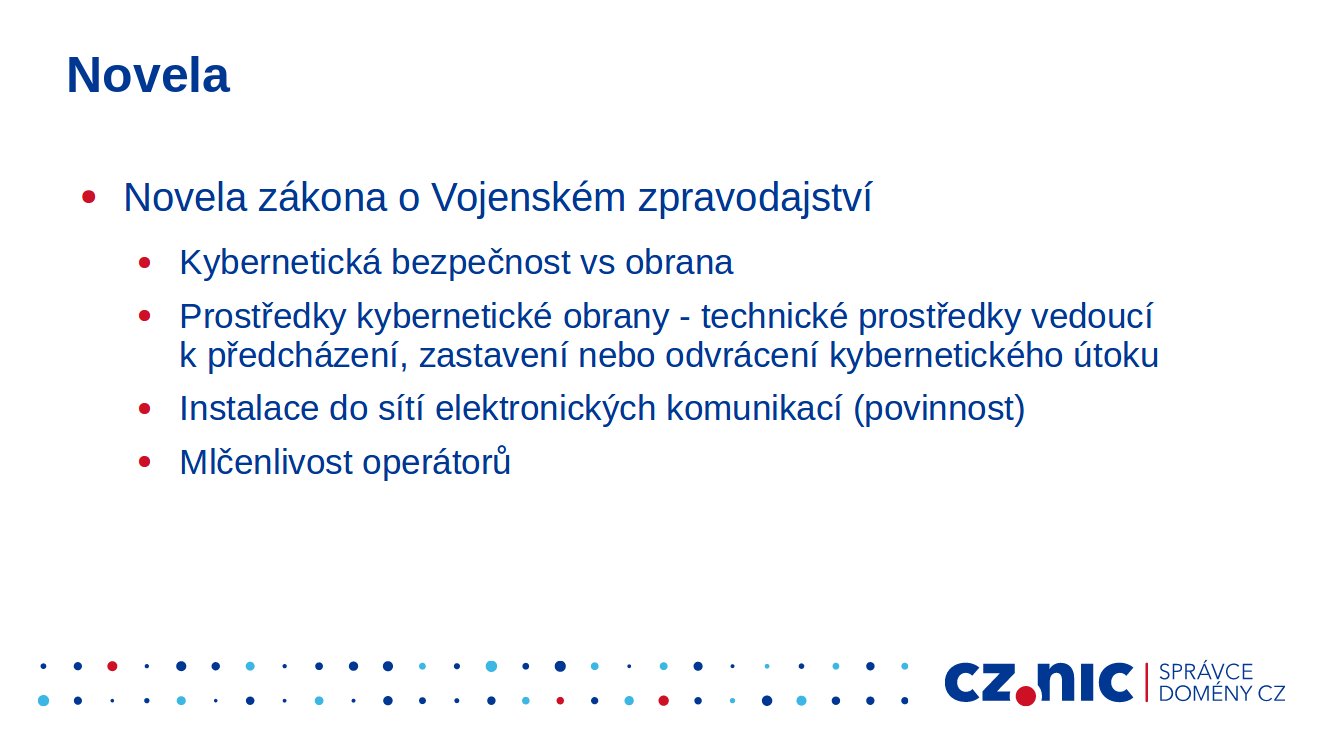 Novela

- Novela zákona o Vojenském zpravodajství
  - Kybernetická bezpečnost vs obrana
  - Prostředky kybernetické obrany - technické prostředky vedoucí k předcházení, zastavení nebo odvrácení kybernetického útoku
  - Instalace do sítí elektronických komunikací (povinnost)
  - Mlčenlivost operátorů

CZ.NIC | SPRÁVCE DOMÉNY CZ